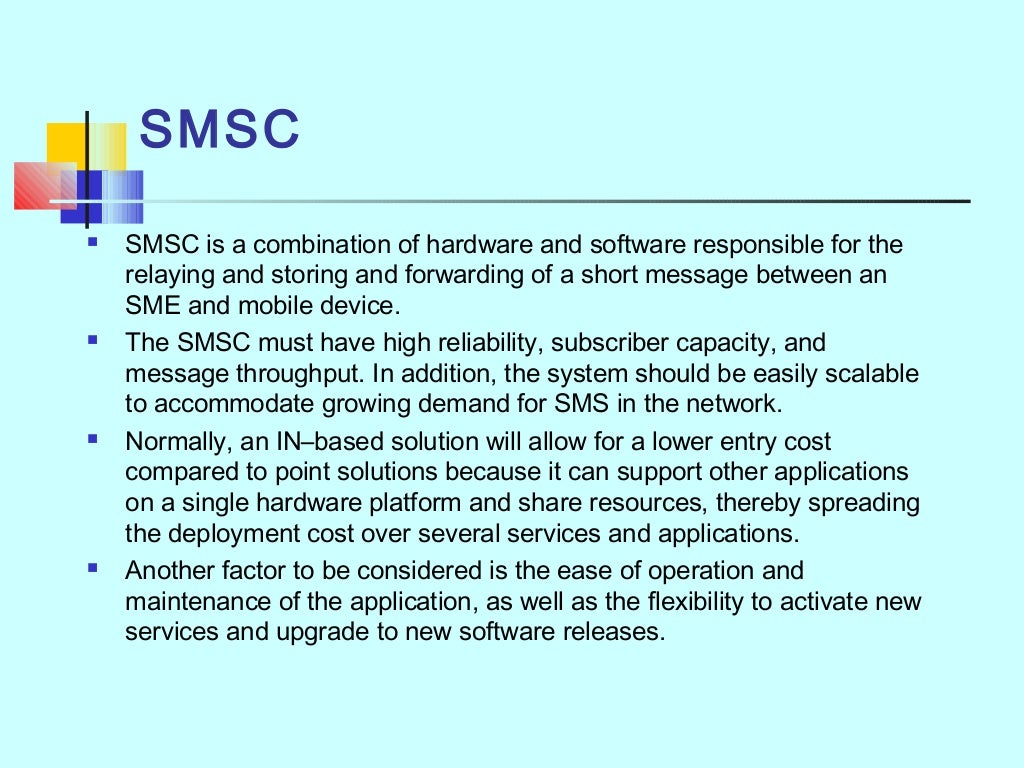 SMSC

- SMSC is a combination of hardware and software responsible for the relaying and storing and forwarding of a short message between an SME and mobile device.
- The SMSC must have high reliability, subscriber capacity, and message throughput. In addition, the system should be easily scalable to accommodate growing demand for SMS in the network.
- Normally, an IN–based solution will allow for a lower entry cost compared to point solutions because it can support other applications on a single hardware platform and share resources, thereby spreading the deployment cost over several services and applications.
- Another factor to be considered is the ease of operation and maintenance of the application, as well as the flexibility to activate new services and upgrade to new software releases.